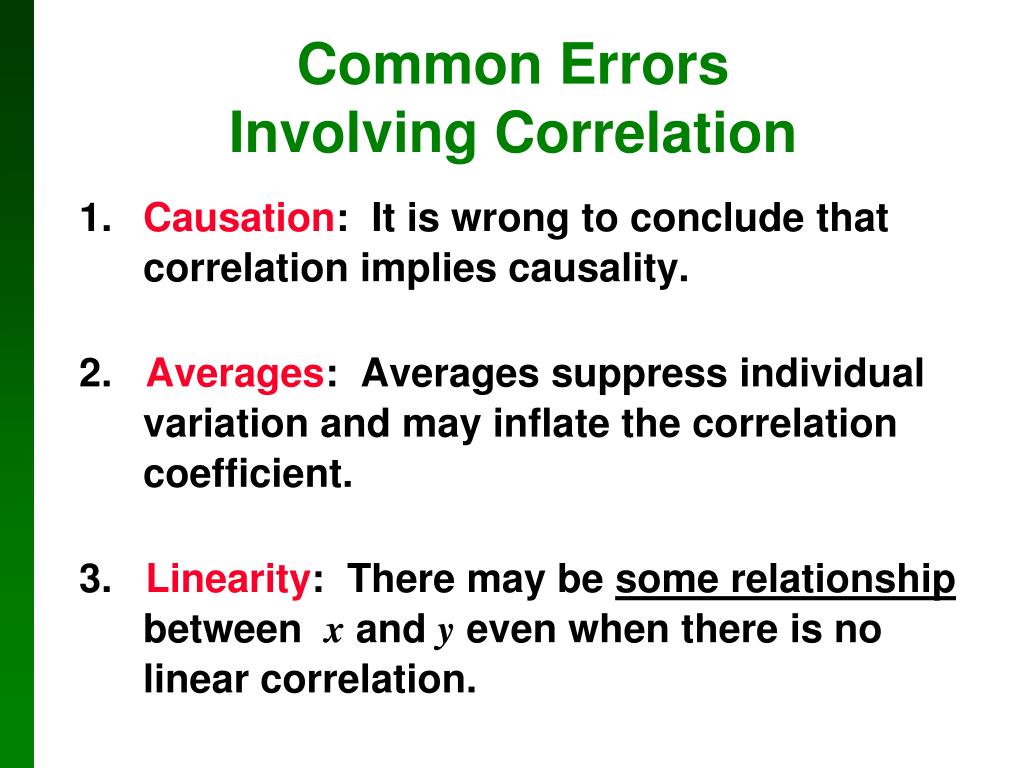 Common Errors
Involving Correlation

1. Causation: It is wrong to conclude that correlation implies causality.

2. Averages: Averages suppress individual variation and may inflate the correlation coefficient.

3. Linearity: There may be some relationship between $x$ and $y$ even when there is no linear correlation.